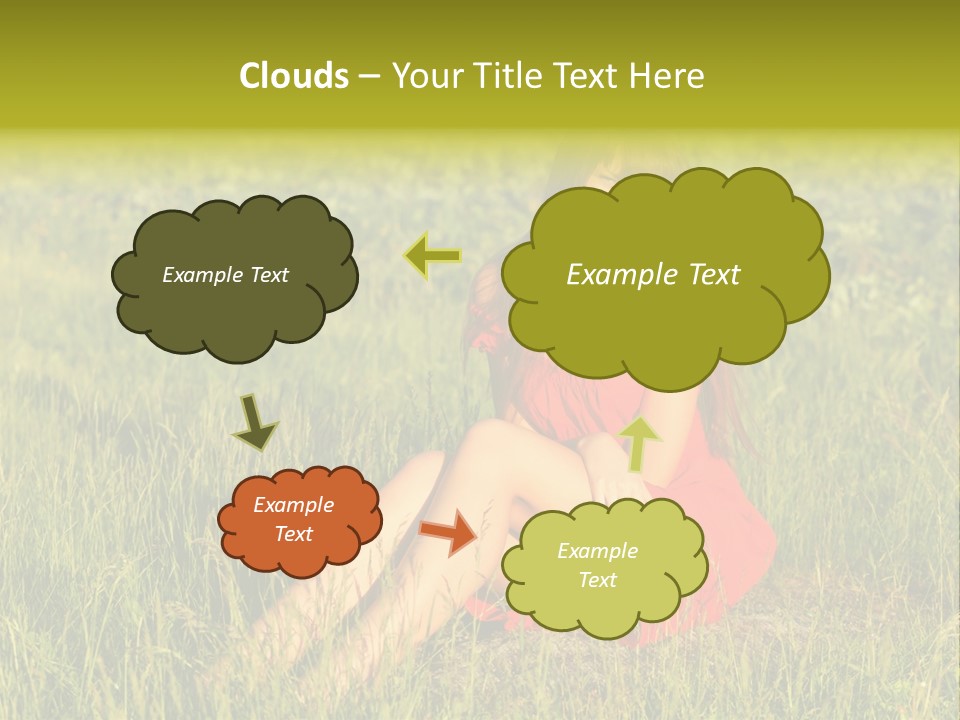 Clouds – Your Title Text Here

Example Text

Example Text

Example Text

Example Text